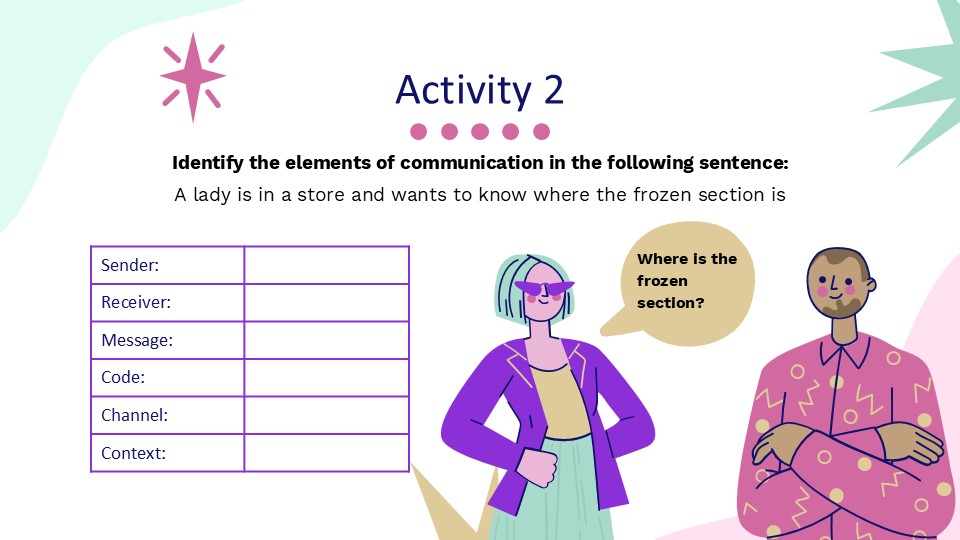 Activity 2

**Identify the elements of communication in the following sentence:**

A lady is in a store and wants to know where the frozen section is

| Sender: | |
|---|---|
| Receiver: | |
| Message: | |
| Code: | |
| Channel: | |
| Context: | |

Where is the frozen section?